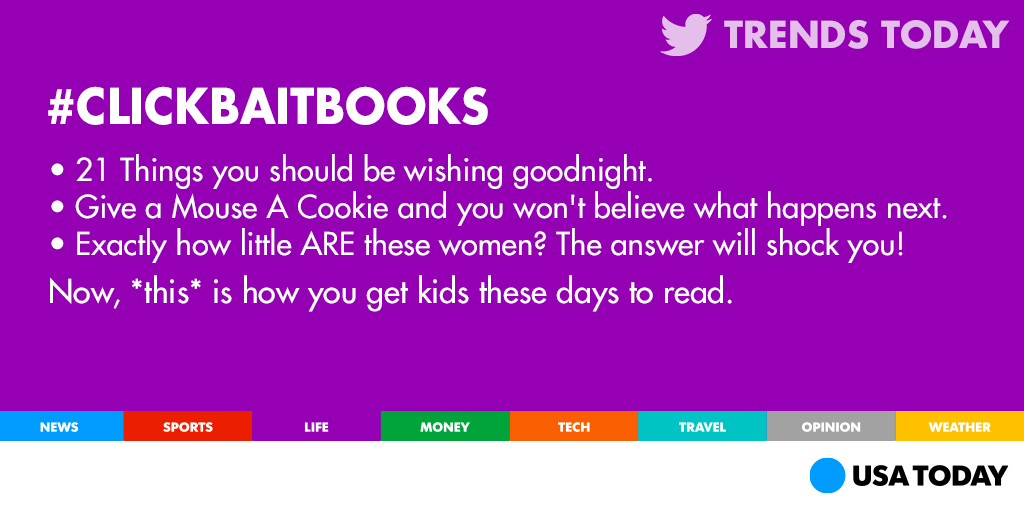 TRENDS TODAY

#CLICKBAITBOOKS

• 21 Things you should be wishing goodnight.
• Give a Mouse A Cookie and you won't believe what happens next.
• Exactly how little ARE these women? The answer will shock you!

Now, *this* is how you get kids these days to read.

NEWS SPORTS LIFE MONEY TECH TRAVEL OPINION WEATHER

USA TODAY